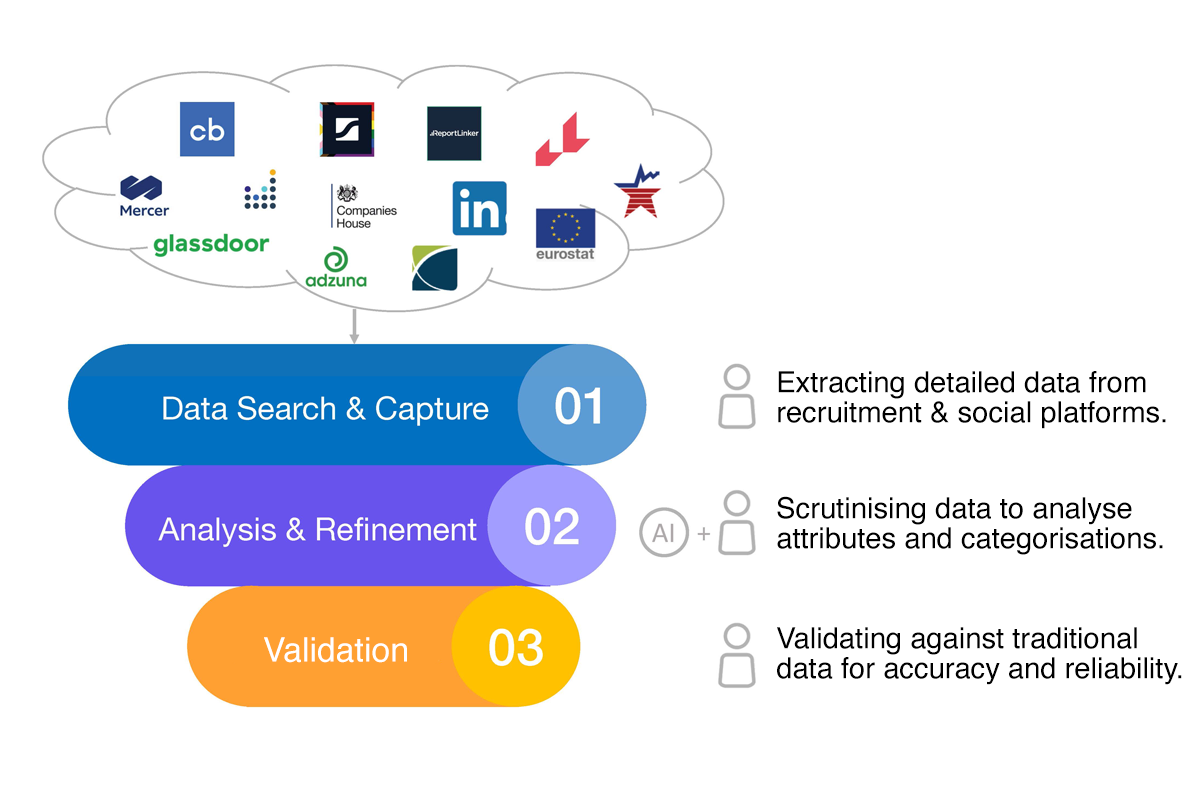 cb

ReportLinker

Mercer

Companies House

in

glassdoor

eurostat

adzuna

Data Search & Capture 01

Extracting detailed data from recruitment & social platforms.

Analysis & Refinement 02

AI +

Scrutinising data to analyse attributes and categorisations.

Validation 03

Validating against traditional data for accuracy and reliability.